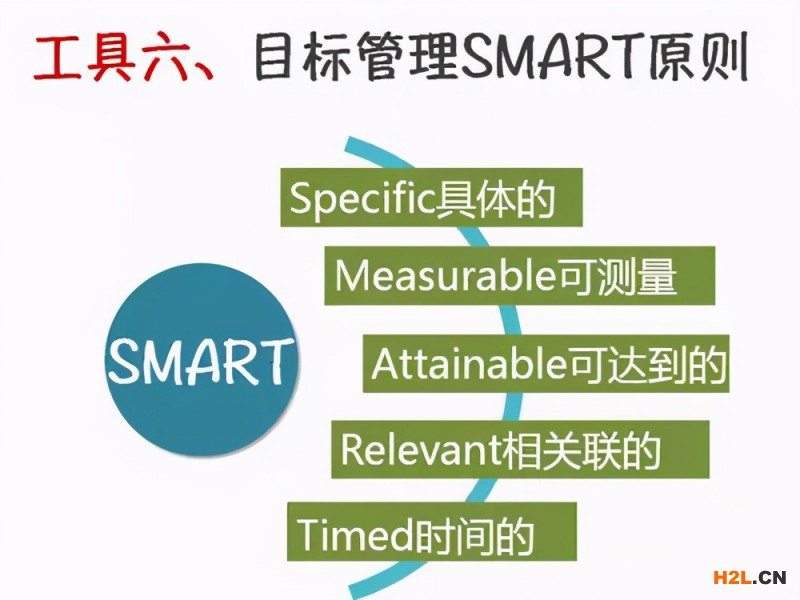 工具六、目标管理SMART原则

SMART

Specific具体的

Measurable可测量

Attainable可达到的

Relevant相关联的

Timed时间的

H2L.CN